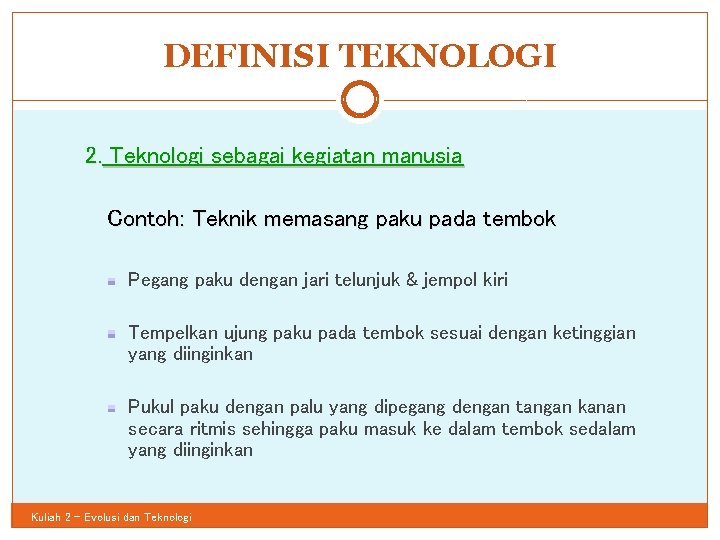 DEFINISI TEKNOLOGI

2. Teknologi sebagai kegiatan manusia

Contoh: Teknik memasang paku pada tembok

Pegang paku dengan jari telunjuk & jempol kiri

Tempelkan ujung paku pada tembok sesuai dengan ketinggian yang diinginkan

Pukul paku dengan palu yang dipegang dengan tangan kanan secara ritmis sehingga paku masuk ke dalam tembok sedalam yang diinginkan

Kuliah 2 – Evolusi dan Teknologi